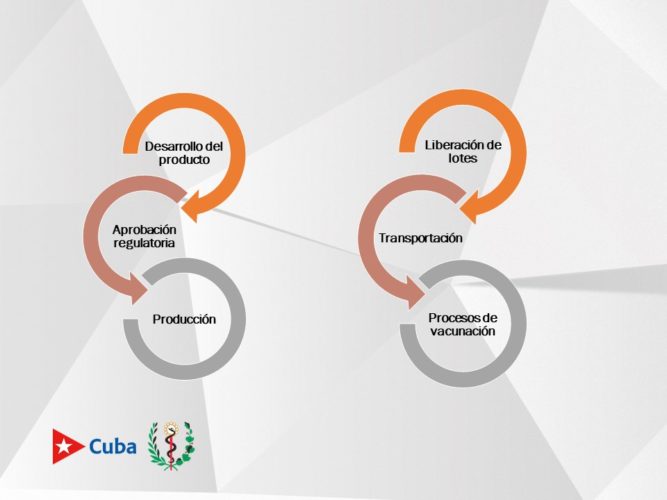 Desarrollo del producto

Aprobación regulatoria

Producción

Liberación de lotes

Transportación

Procesos de vacunación

Cuba